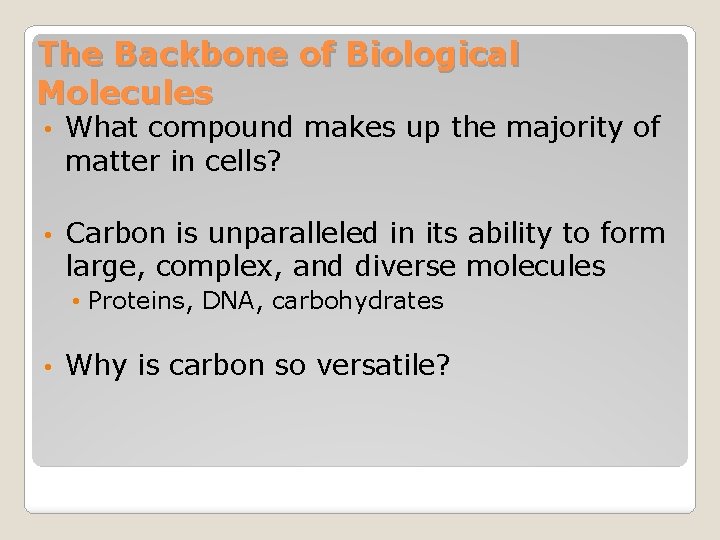 The Backbone of Biological Molecules

• What compound makes up the majority of matter in cells?

• Carbon is unparalleled in its ability to form large, complex, and diverse molecules
  • Proteins, DNA, carbohydrates

• Why is carbon so versatile?